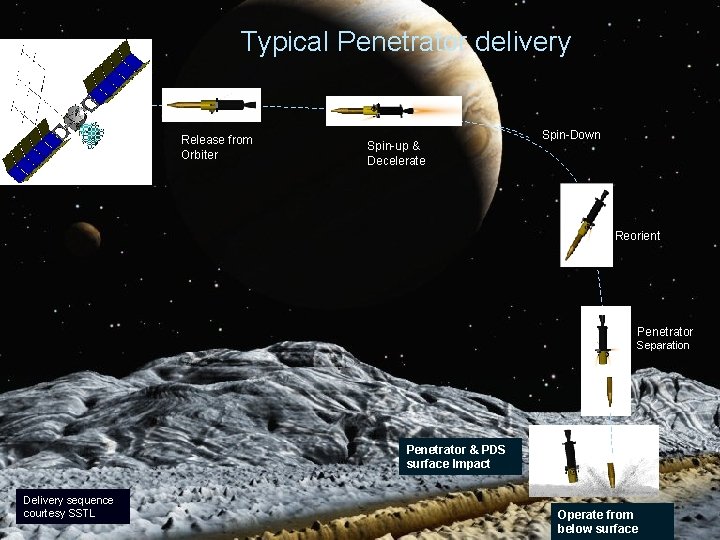 Typical Penetrator delivery

Release from Orbiter

Spin-up & Decelerate

Spin-Down

Reorient

Penetrator Separation

Penetrator & PDS surface Impact

Operate from below surface

Delivery sequence courtesy SSTL